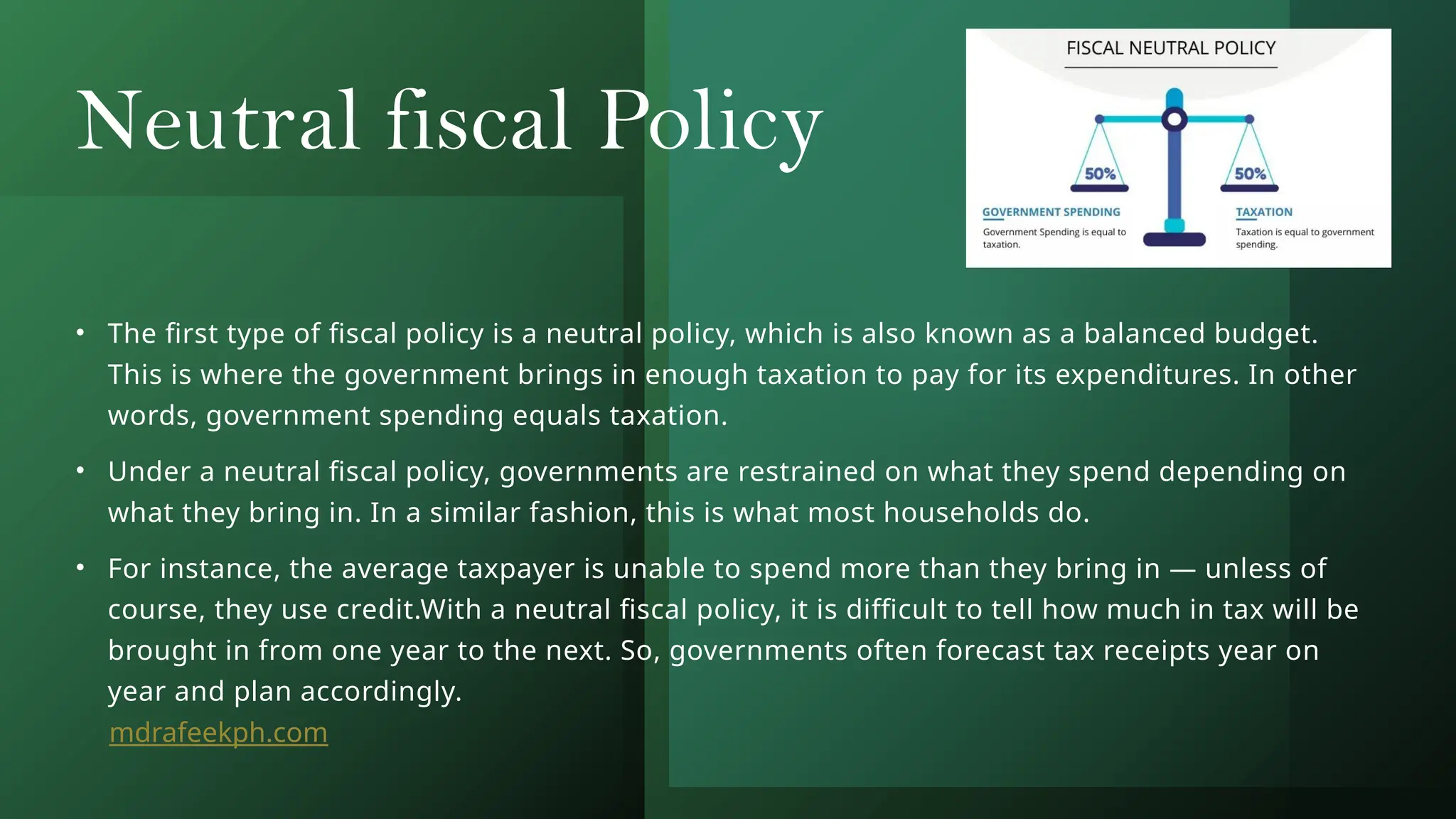 Neutral fiscal Policy

FISCAL NEUTRAL POLICY

50%

50%

GOVERNMENT SPENDING

Government Spending is equal to taxation.

TAXATION

Taxation is equal to government spending.

• The first type of fiscal policy is a neutral policy, which is also known as a balanced budget. This is where the government brings in enough taxation to pay for its expenditures. In other words, government spending equals taxation.

• Under a neutral fiscal policy, governments are restrained on what they spend depending on what they bring in. In a similar fashion, this is what most households do.

• For instance, the average taxpayer is unable to spend more than they bring in — unless of course, they use credit.With a neutral fiscal policy, it is difficult to tell how much in tax will be brought in from one year to the next. So, governments often forecast tax receipts year on year and plan accordingly.
mdrafeekph.com